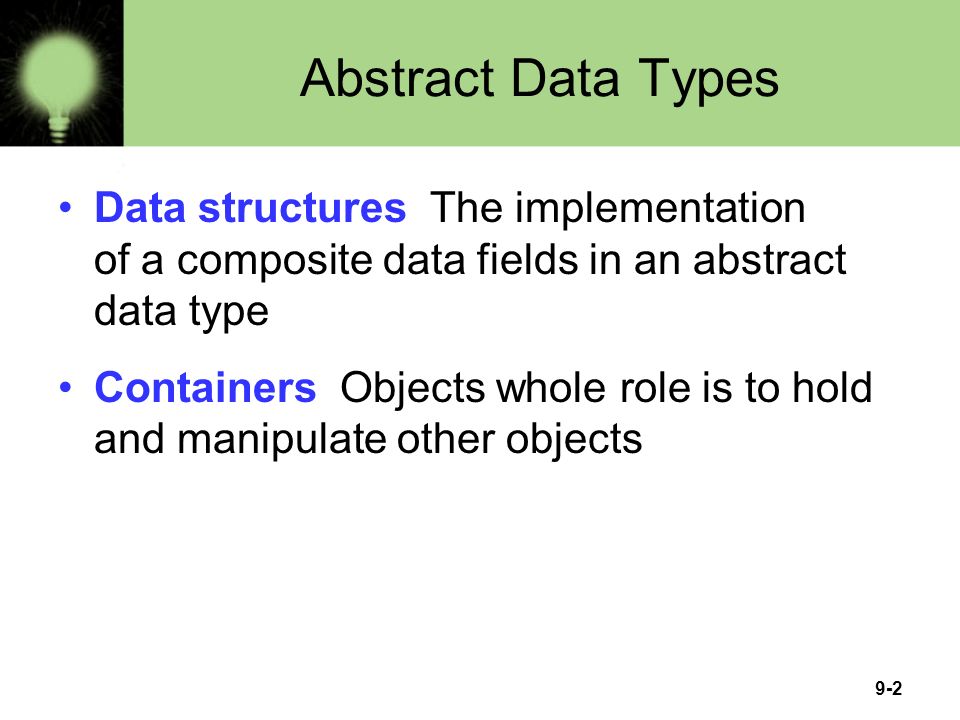 Abstract Data Types

• Data structures The implementation of a composite data fields in an abstract data type

• Containers Objects whole role is to hold and manipulate other objects

9-2